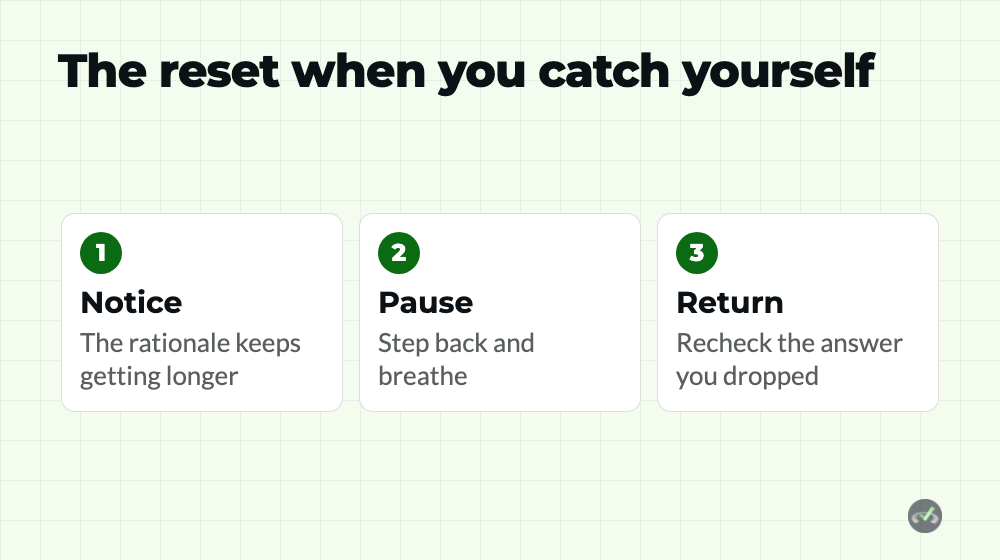 The reset when you catch yourself

1

Notice

The rationale keeps getting longer

2

Pause

Step back and breathe

3

Return

Recheck the answer you dropped